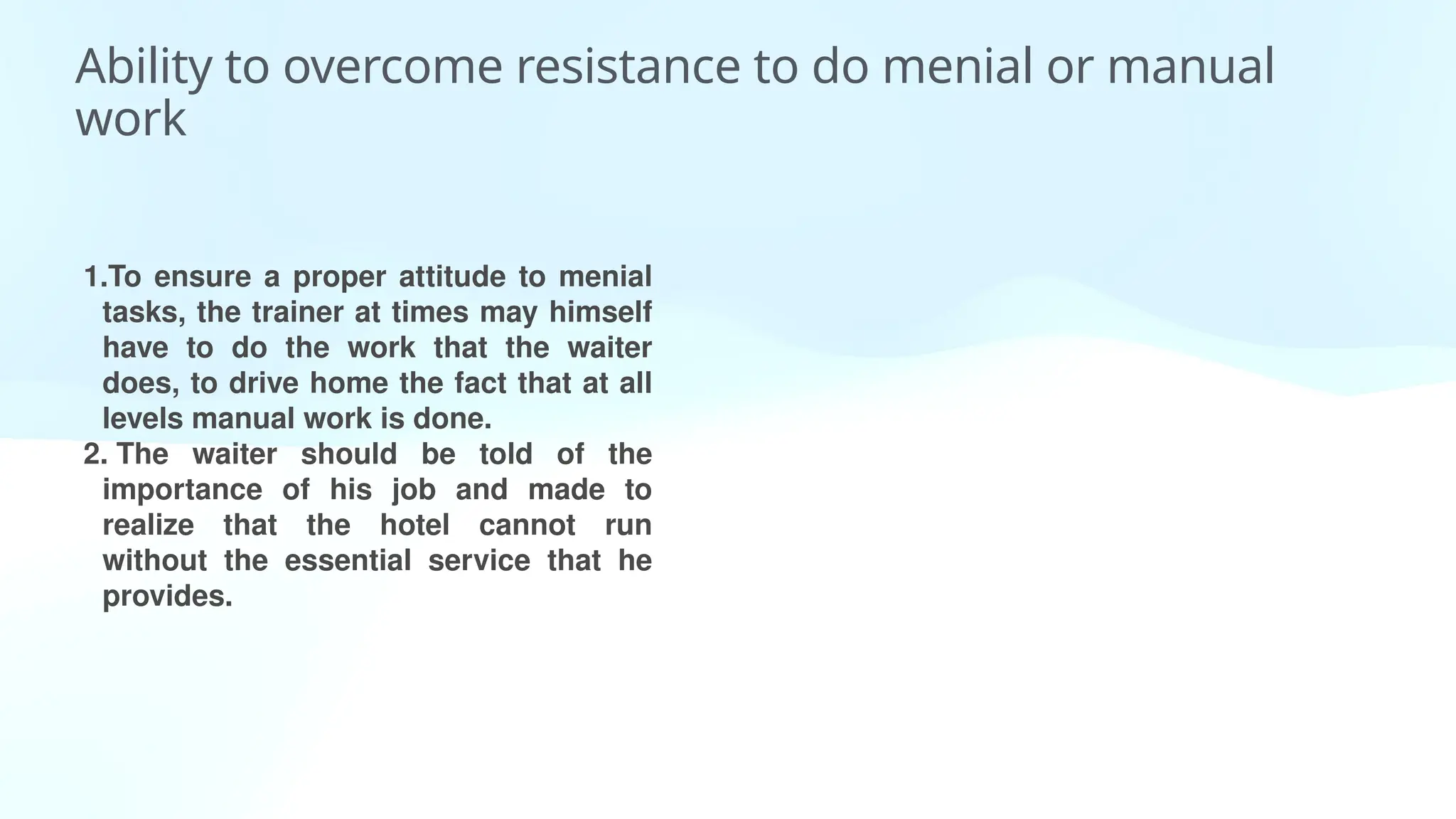 Ability to overcome resistance to do menial or manual work

1.To ensure a proper attitude to menial tasks, the trainer at times may himself have to do the work that the waiter does, to drive home the fact that at all levels manual work is done.
2. The waiter should be told of the importance of his job and made to realize that the hotel cannot run without the essential service that he provides.